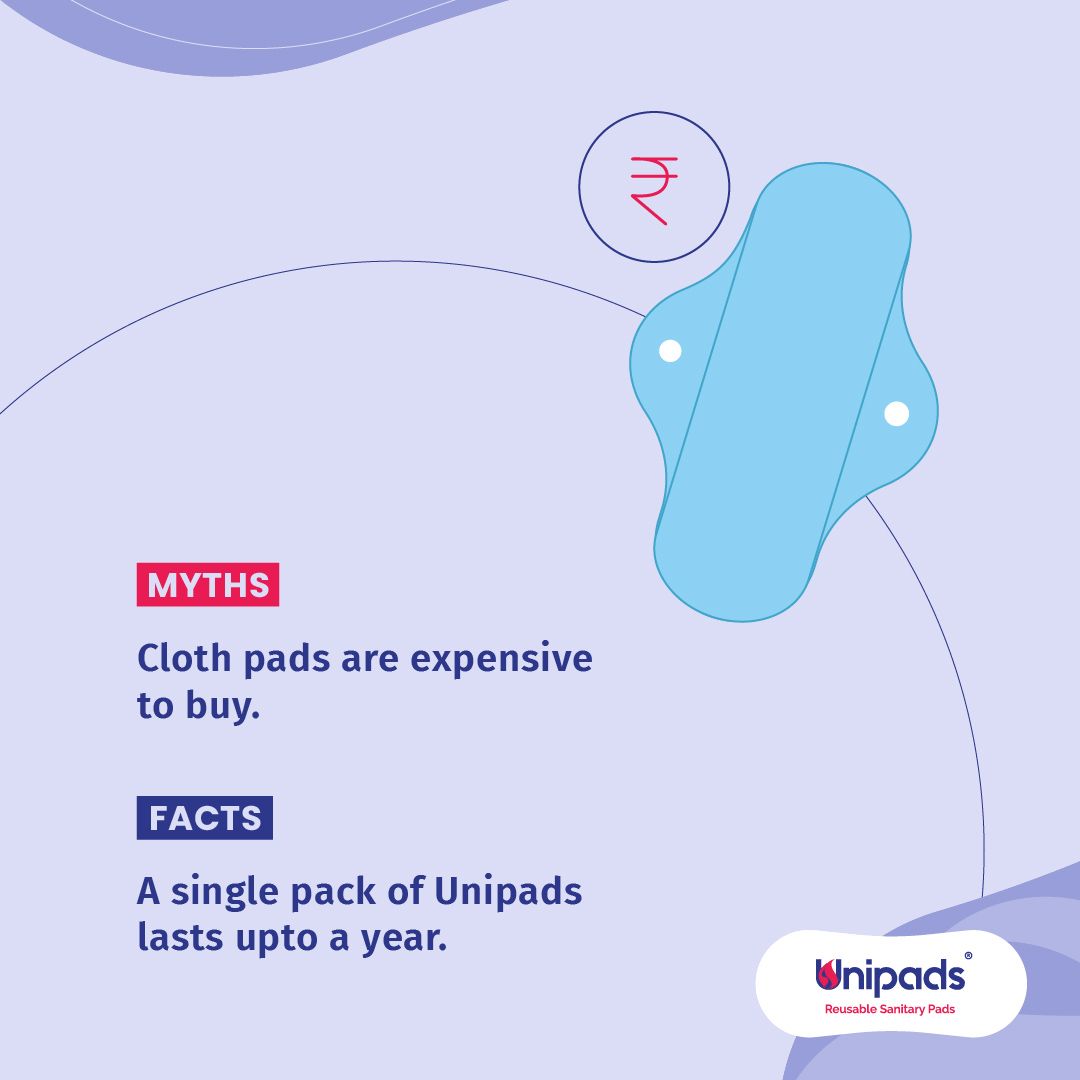 ₹

MYTHS

Cloth pads are expensive to buy.

FACTS

A single pack of Unipads lasts upto a year.

Unipads®
Reusable Sanitary Pads